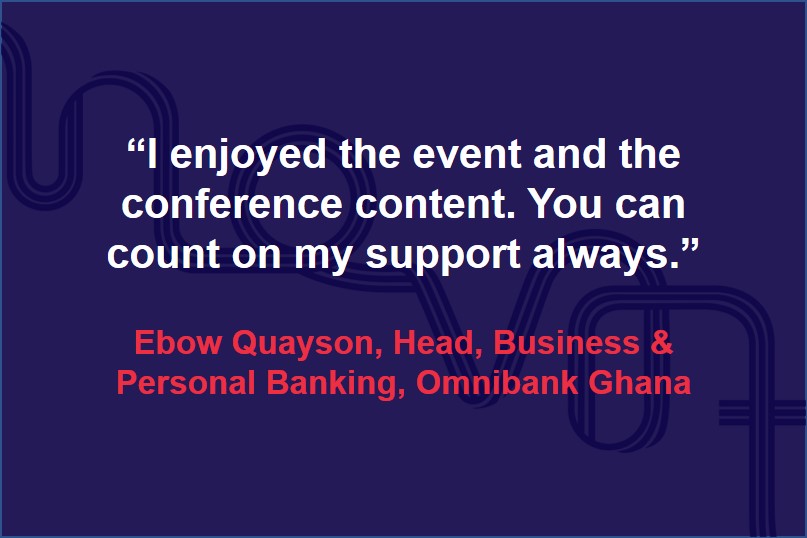 “I enjoyed the event and the conference content. You can count on my support always.”

Ebow Quayson, Head, Business & Personal Banking, Omnibank Ghana